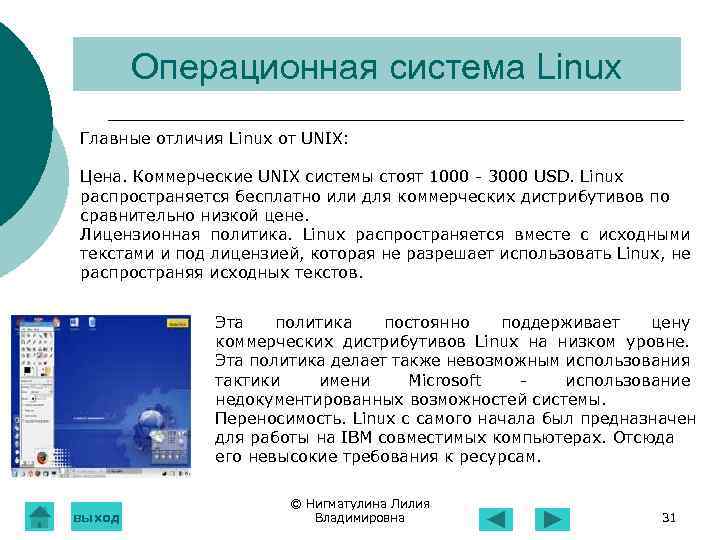 Операционная система Linux

Главные отличия Linux от UNIX:

Цена. Коммерческие UNIX системы стоят 1000 - 3000 USD. Linux распространяется бесплатно или для коммерческих дистрибутивов по сравнительно низкой цене.
Лицензионная политика. Linux распространяется вместе с исходными текстами и под лицензией, которая не разрешает использовать Linux, не распространяя исходных текстов.

Эта политика постоянно поддерживает цену коммерческих дистрибутивов Linux на низком уровне. Эта политика делает также невозможным использования тактики имени Microsoft - использование недокументированных возможностей системы.
Переносимость. Linux с самого начала был предназначен для работы на IBM совместимых компьютерах. Отсюда его невысокие требования к ресурсам.

выход

© Нигматулина Лилия Владимировна

31